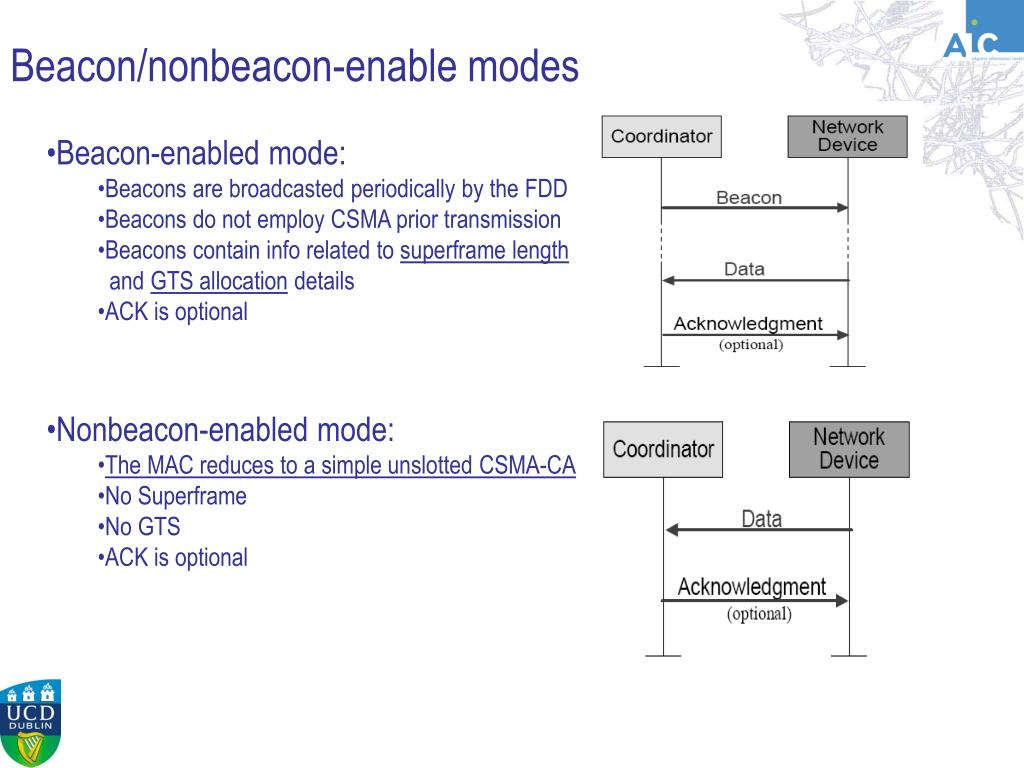 Beacon/nonbeacon-enable modes

AIC

•Beacon-enabled mode:
•Beacons are broadcasted periodically by the FDD
•Beacons do not employ CSMA prior transmission
•Beacons contain info related to superframe length and GTS allocation details
•ACK is optional

Coordinator
Network Device
Beacon
Data
Acknowledgment
(optional)

•Nonbeacon-enabled mode:
•The MAC reduces to a simple unslotted CSMA-CA
•No Superframe
•No GTS
•ACK is optional

Coordinator
Network Device
Data
Acknowledgment
(optional)

UCD DUBLIN